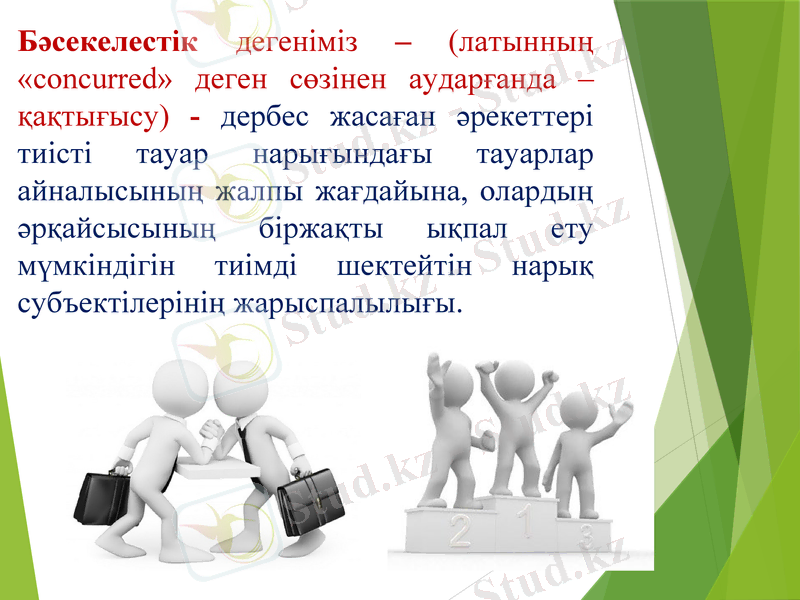 Бәсекелестік дегеніміз – (латынның «concurred» деген сөзінен аударғанда – қақтығысу) - дербес жасаған әрекеттері тиісті тауар нарығындағы тауарлар айналысының жалпы жағдайына, олардың әрқайсысының біржақты ықпал ету мүмкіндігін тиімді шектейтін нарық субъектілерінің жарыспалылығы.

2 1 3

Stud.kz